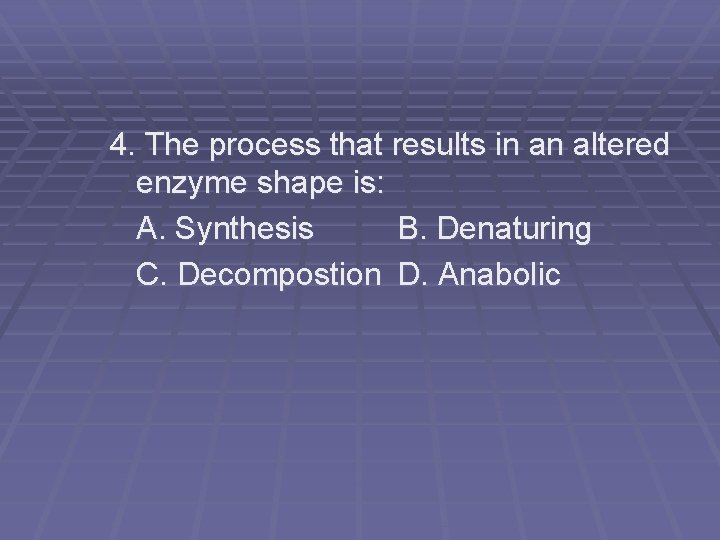 4. The process that results in an altered enzyme shape is:

A. Synthesis B. Denaturing

C. Decompostion D. Anabolic